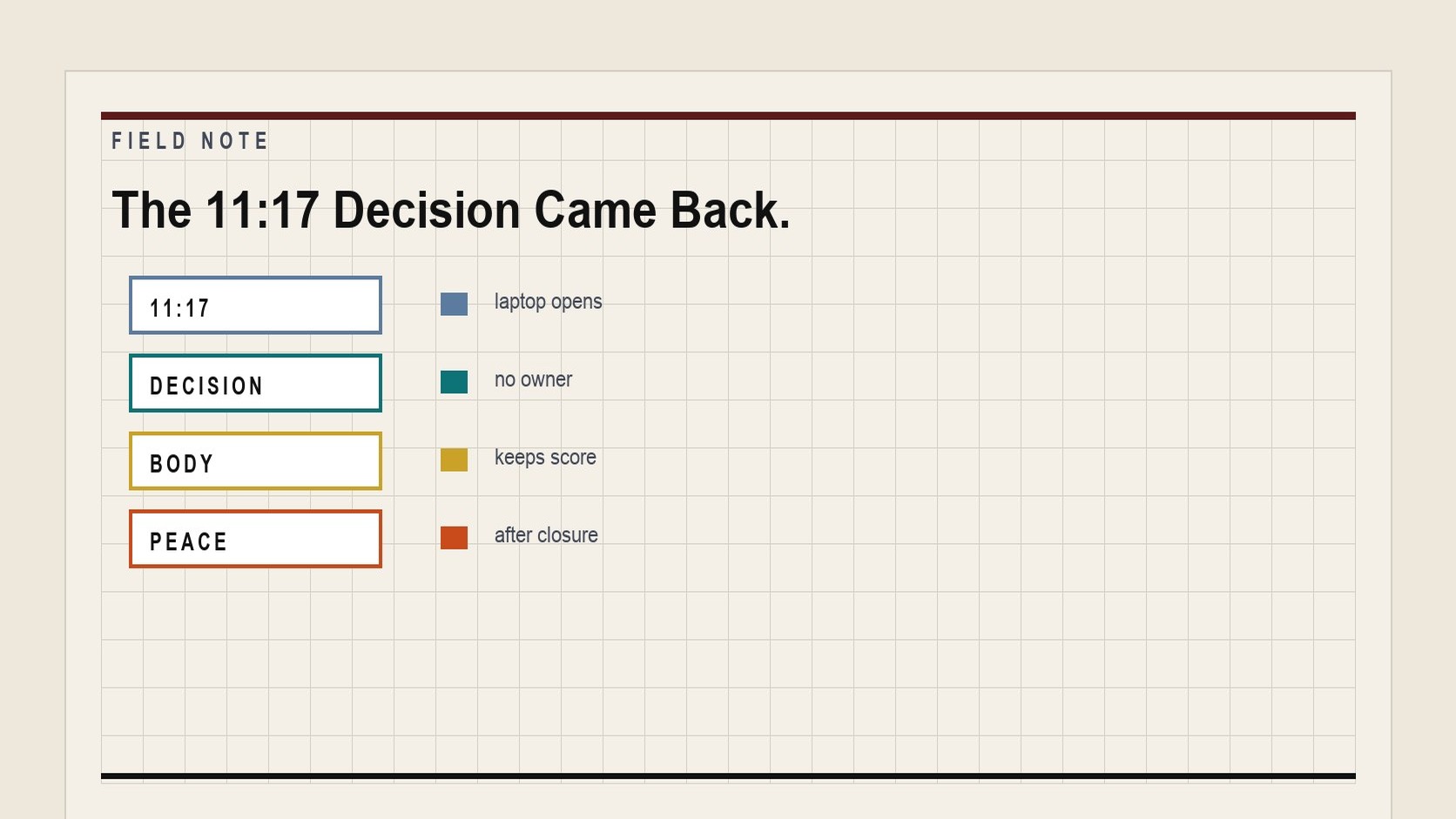 FIELD NOTE

The 11:17 Decision Came Back.

11:17

laptop opens

DECISION

no owner

BODY

keeps score

PEACE

after closure